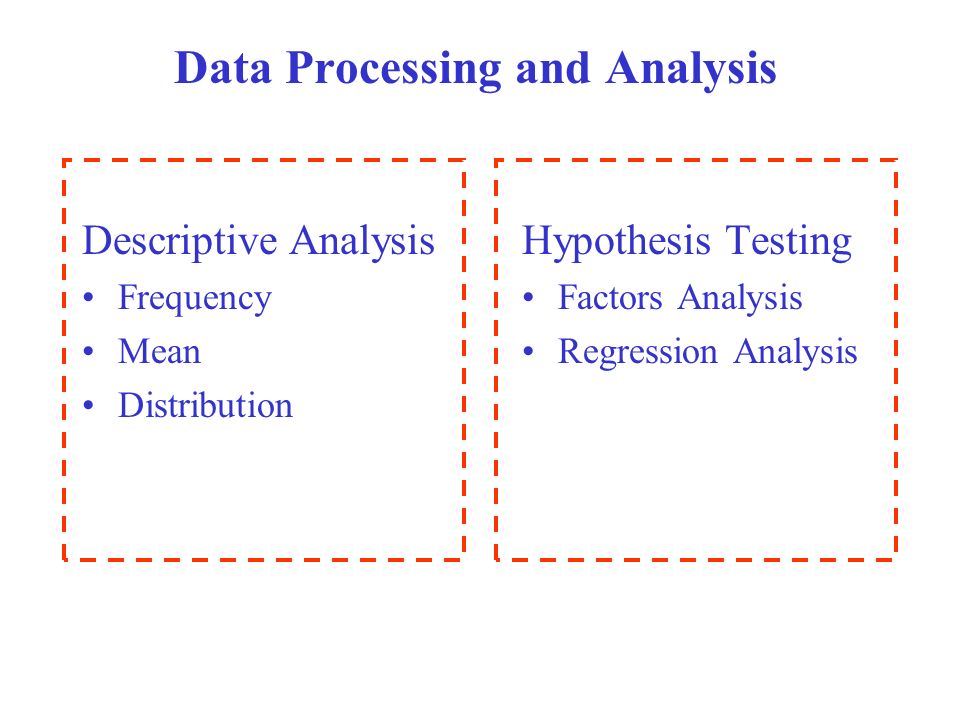 Data Processing and Analysis

Descriptive Analysis
• Frequency
• Mean
• Distribution

Hypothesis Testing
• Factors Analysis
• Regression Analysis